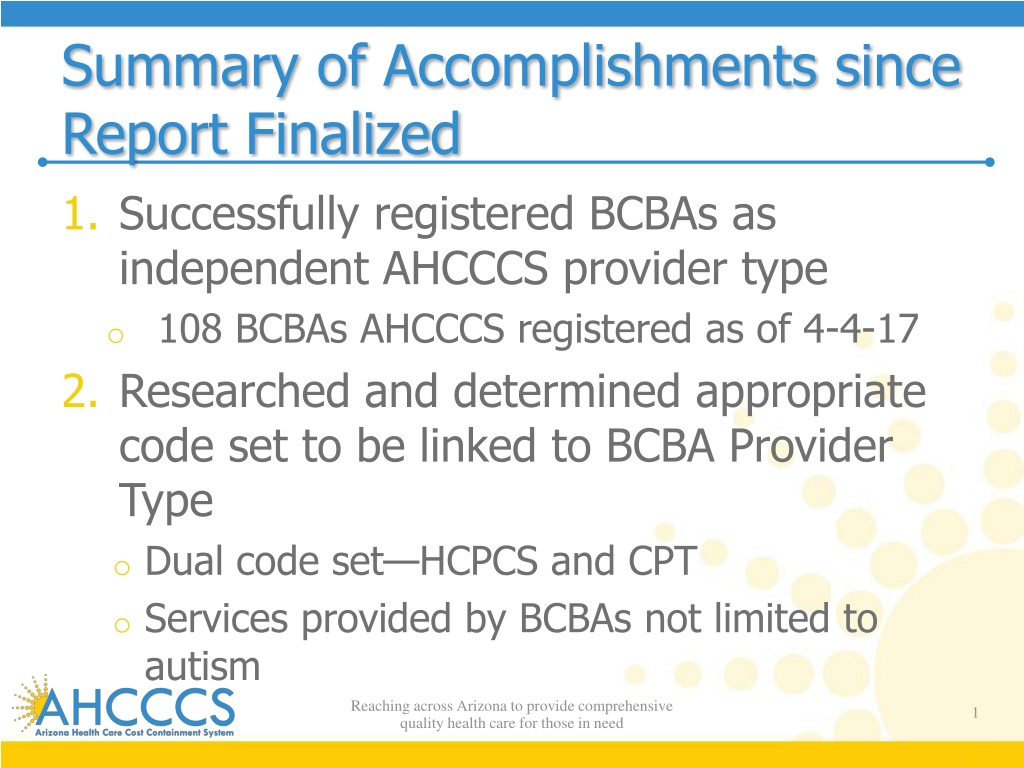 Summary of Accomplishments since Report Finalized

1. Successfully registered BCBAs as independent AHCCCS provider type

o 108 BCBAs AHCCCS registered as of 4-4-17

2. Researched and determined appropriate code set to be linked to BCBA Provider Type

o Dual code set—HCPCS and CPT

o Services provided by BCBAs not limited to autism

AHCCCS
Arizona Health Care Cost Containment System

Reaching across Arizona to provide comprehensive quality health care for those in need

1